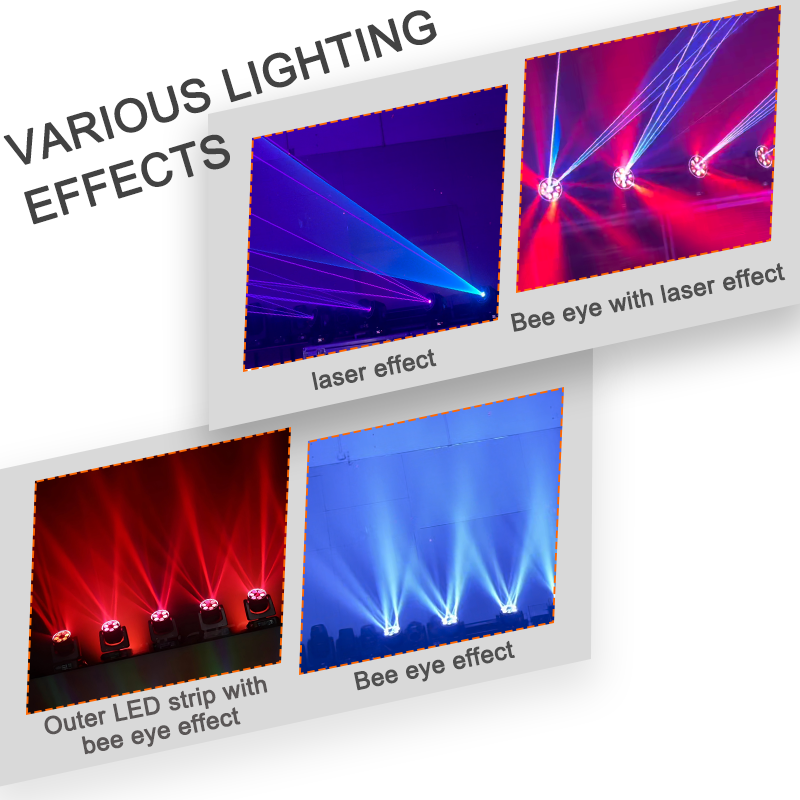 VARIOUS LIGHTING EFFECTS

laser effect

Bee eye with laser effect

Outer LED strip with bee eye effect

Bee eye effect